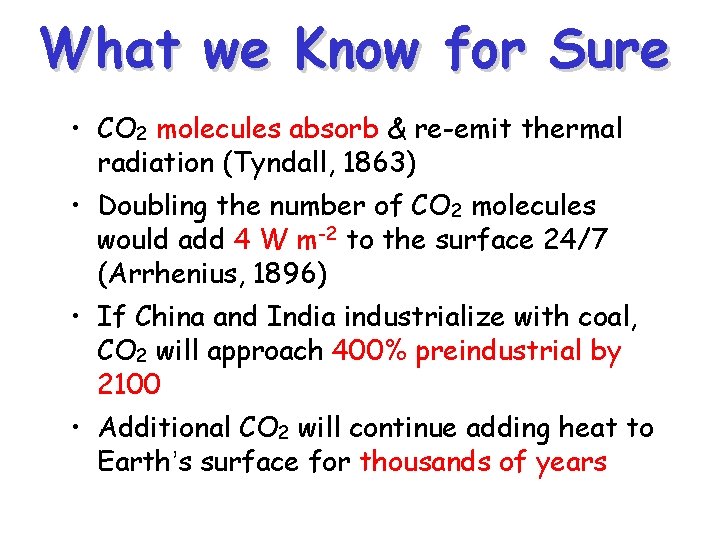 What we Know for Sure

• $CO_2$ molecules absorb & re-emit thermal radiation (Tyndall, 1863)

• Doubling the number of $CO_2$ molecules would add 4 W $m^{-2}$ to the surface 24/7 (Arrhenius, 1896)

• If China and India industrialize with coal, $CO_2$ will approach 400% preindustrial by 2100

• Additional $CO_2$ will continue adding heat to Earth's surface for thousands of years